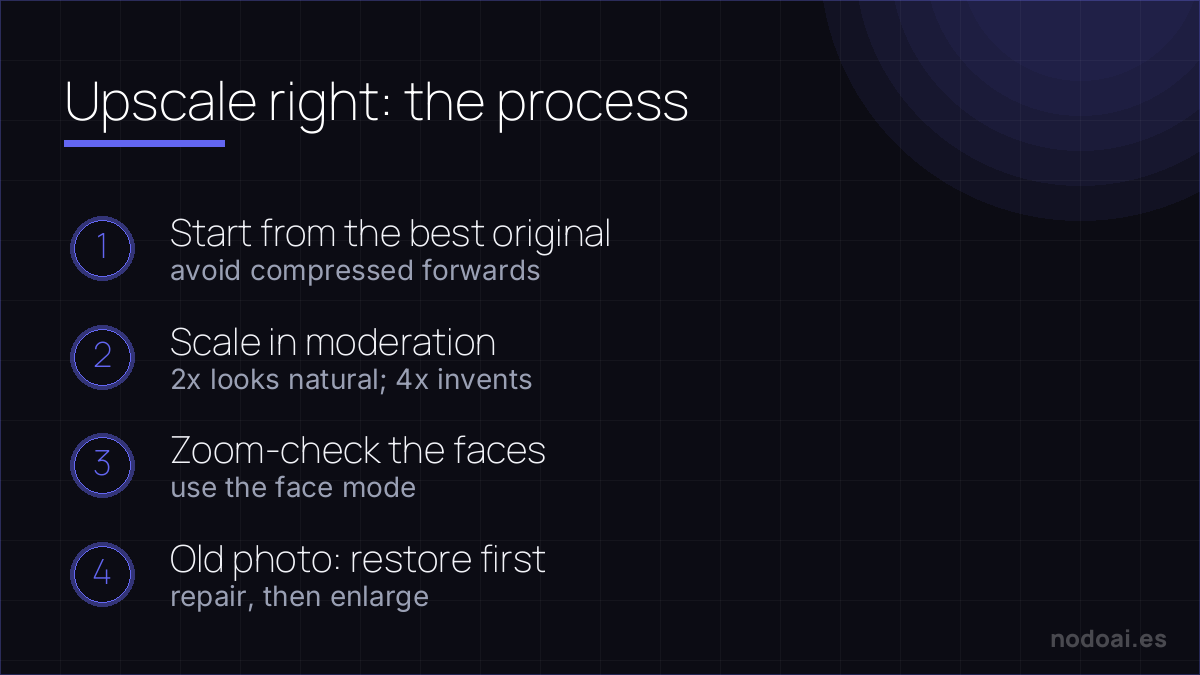 Upscale right: the process

1 Start from the best original
avoid compressed forwards

2 Scale in moderation
2x looks natural; 4x invents

3 Zoom-check the faces
use the face mode

4 Old photo: restore first
repair, then enlarge

nodoai.es